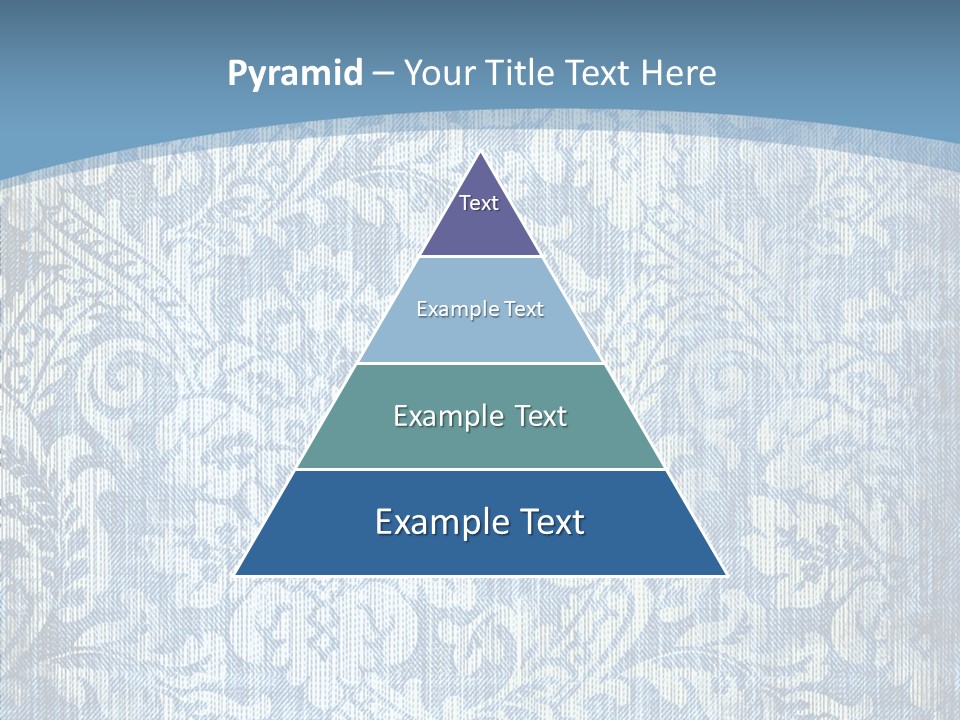 Pyramid – Your Title Text Here

Text

Example Text

Example Text

Example Text